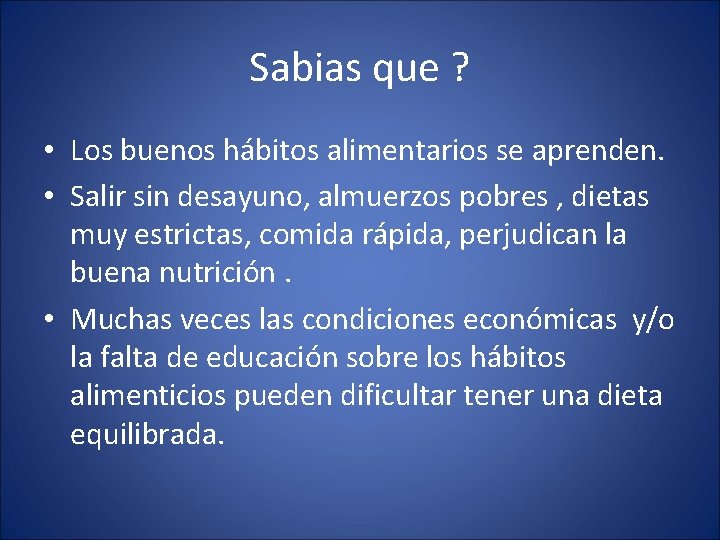 Sabias que ?

• Los buenos hábitos alimentarios se aprenden.
• Salir sin desayuno, almuerzos pobres , dietas muy estrictas, comida rápida, perjudican la buena nutrición .
• Muchas veces las condiciones económicas y/o la falta de educación sobre los hábitos alimenticios pueden dificultar tener una dieta equilibrada.